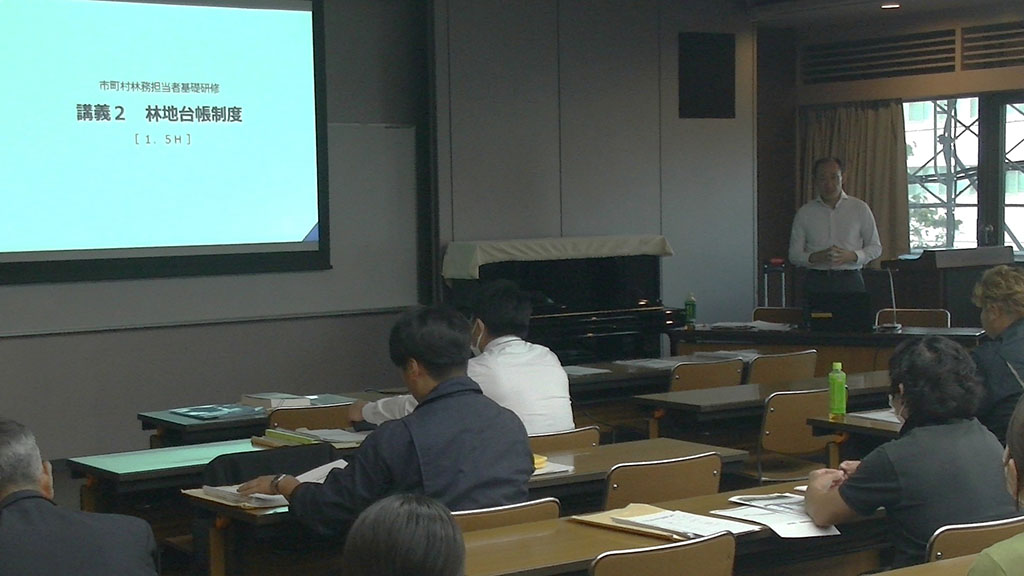 市町村林務担当者基礎研修

講義２　林地台帳制度

［１．５Ｈ］